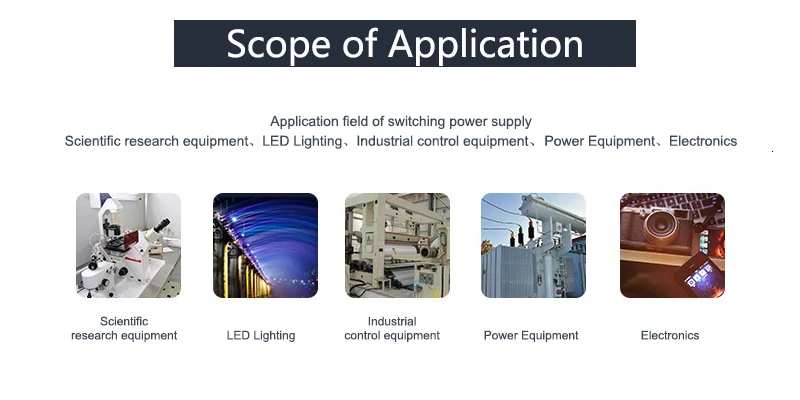 Scope of Application

Application field of switching power supply
Scientific research equipment、LED Lighting、Industrial control equipment、Power Equipment、Electronics

Scientific research equipment

LED Lighting

Industrial control equipment

Power Equipment

Electronics